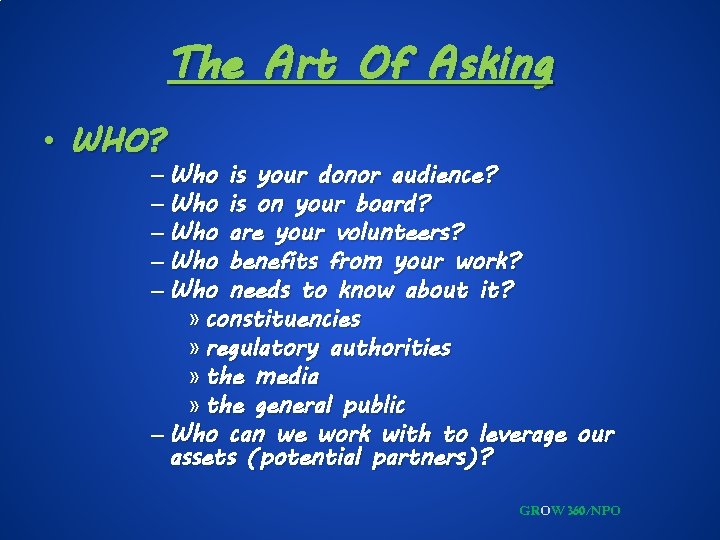 The Art Of Asking

• WHO?
– Who is your donor audience?
– Who is on your board?
– Who are your volunteers?
– Who benefits from your work?
– Who needs to know about it?
» constituencies
» regulatory authorities
» the media
» the general public
– Who can we work with to leverage our assets (potential partners)?

GROW 360/NPO